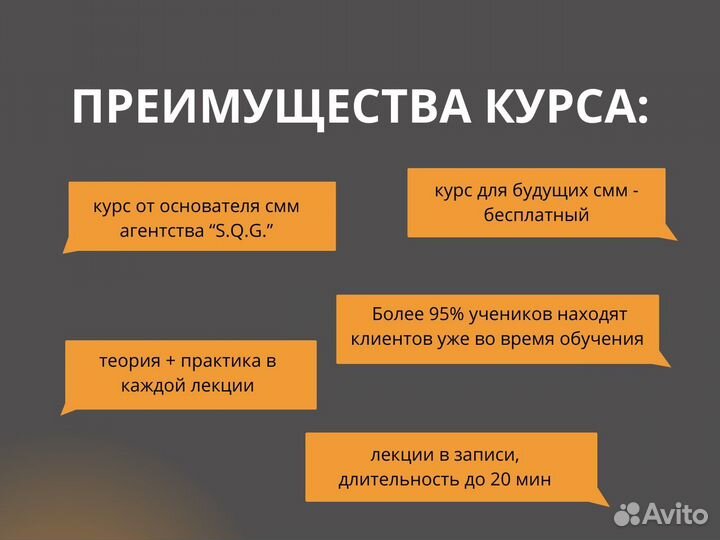 ПРЕИМУЩЕСТВА КУРСА:

курс от основателя смм агентства “S.Q.G.”

курс для будущих смм - бесплатный

Более 95% учеников находят клиентов уже во время обучения

теория + практика в каждой лекции

лекции в записи, длительность до 20 мин

Avito